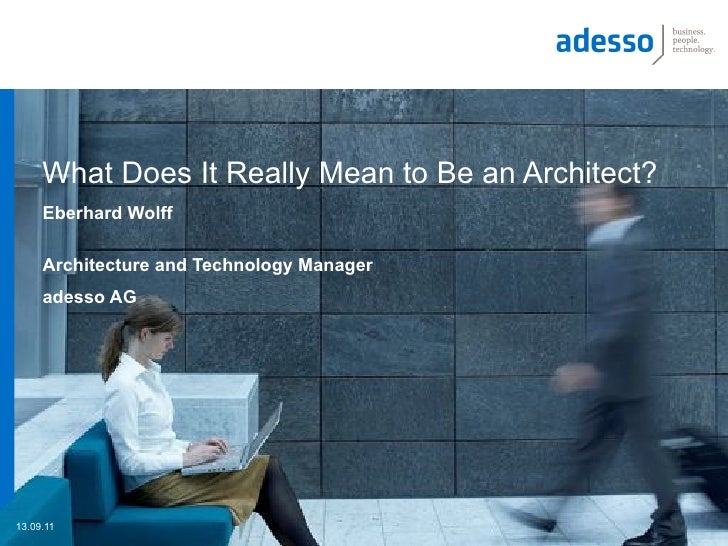 adesso
business.
people.
technology.

What Does It Really Mean to Be an Architect?

Eberhard Wolff

Architecture and Technology Manager

adesso AG

13.09.11